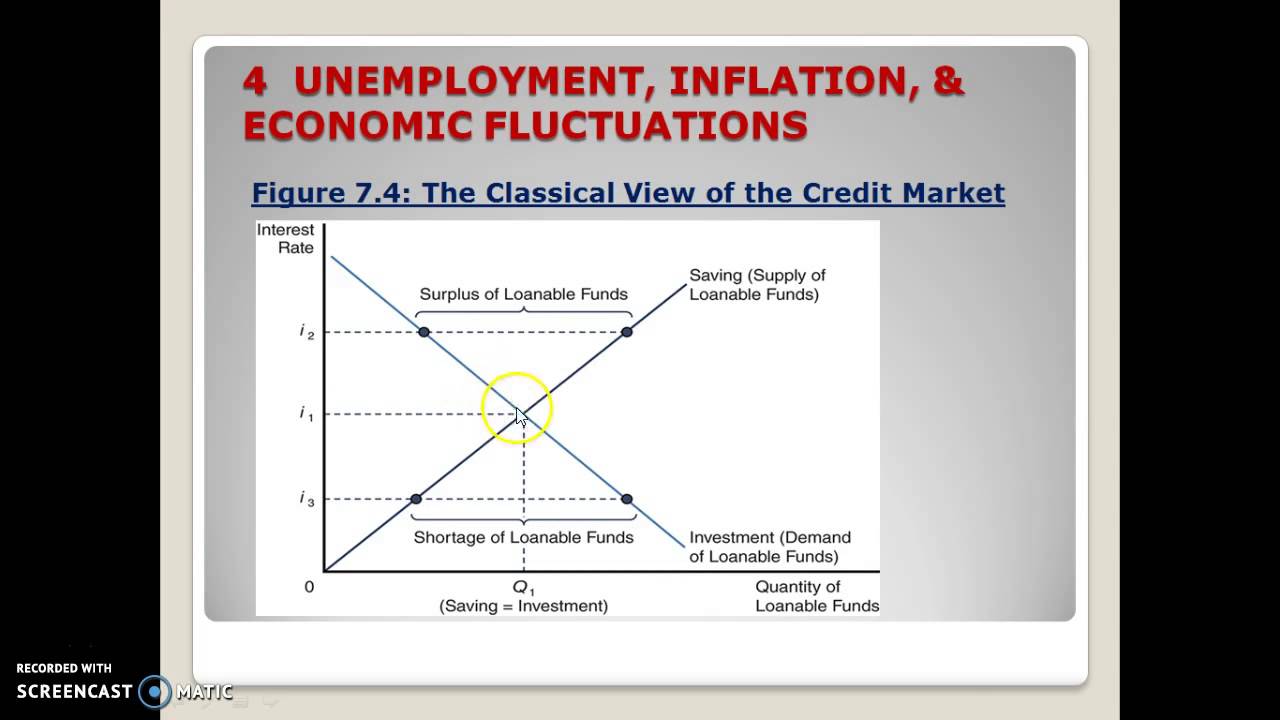 4 UNEMPLOYMENT, INFLATION, & ECONOMIC FLUCTUATIONS

Figure 7.4: The Classical View of the Credit Market

Interest Rate

Surplus of Loanable Funds

Saving (Supply of Loanable Funds)

$i_2$

$i_1$

$i_3$

Shortage of Loanable Funds

Investment (Demand of Loanable Funds)

0

$Q_1$
(Saving = Investment)

Quantity of Loanable Funds

RECORDED WITH
SCREENCAST MATIC